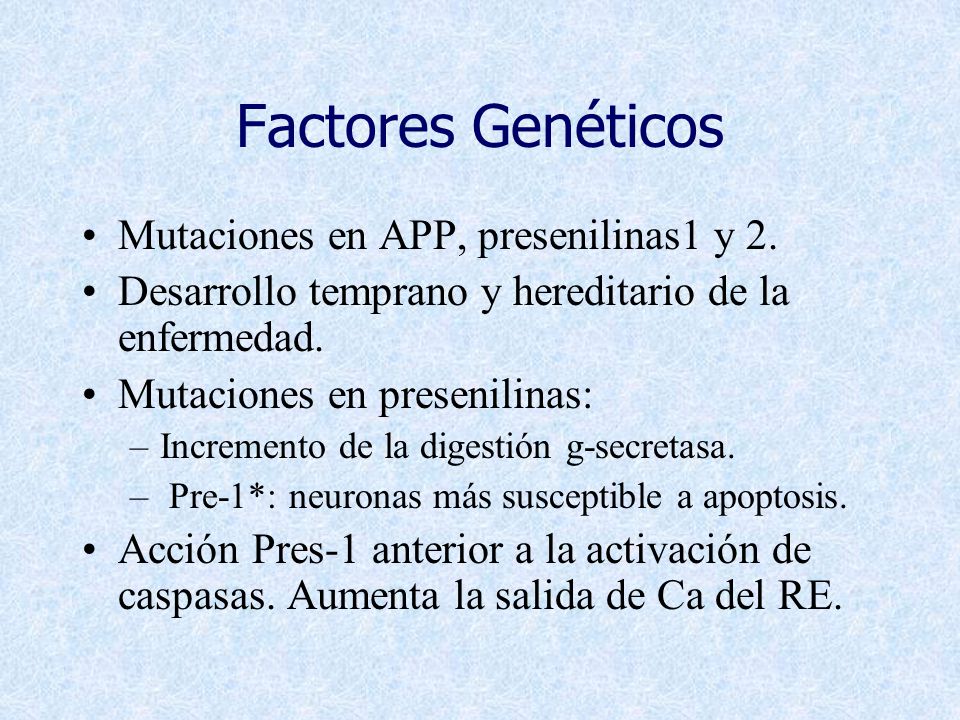 Factores Genéticos

• Mutaciones en APP, presenilinas1 y 2.
• Desarrollo temprano y hereditario de la enfermedad.
• Mutaciones en presenilinas:
– Incremento de la digestión g-secretasa.
– Pre-1*: neuronas más susceptible a apoptosis.
• Acción Pres-1 anterior a la activación de caspasas. Aumenta la salida de Ca del RE.